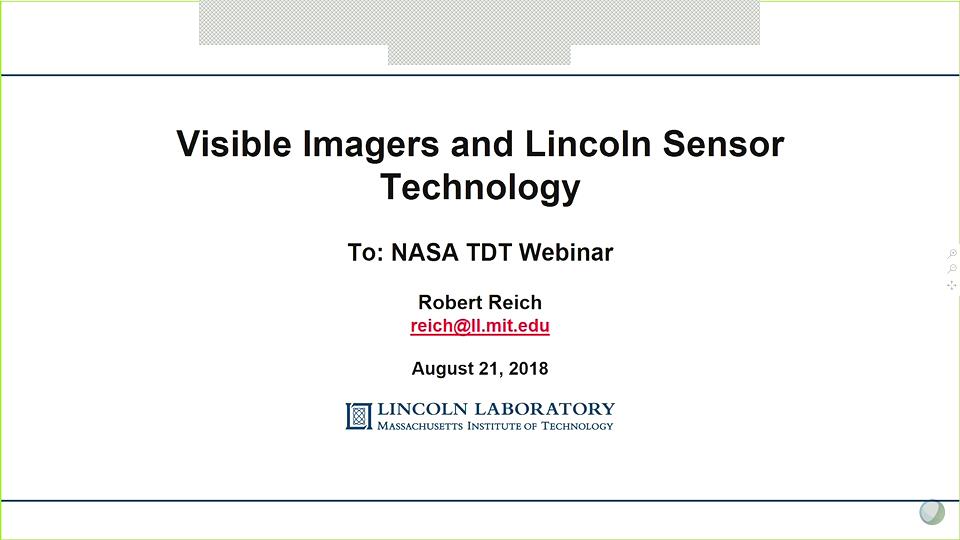 Visible Imagers and Lincoln Sensor Technology

To: NASA TDT Webinar

Robert Reich
reich@ll.mit.edu

August 21, 2018

LINCOLN LABORATORY
MASSACHUSETTS INSTITUTE OF TECHNOLOGY